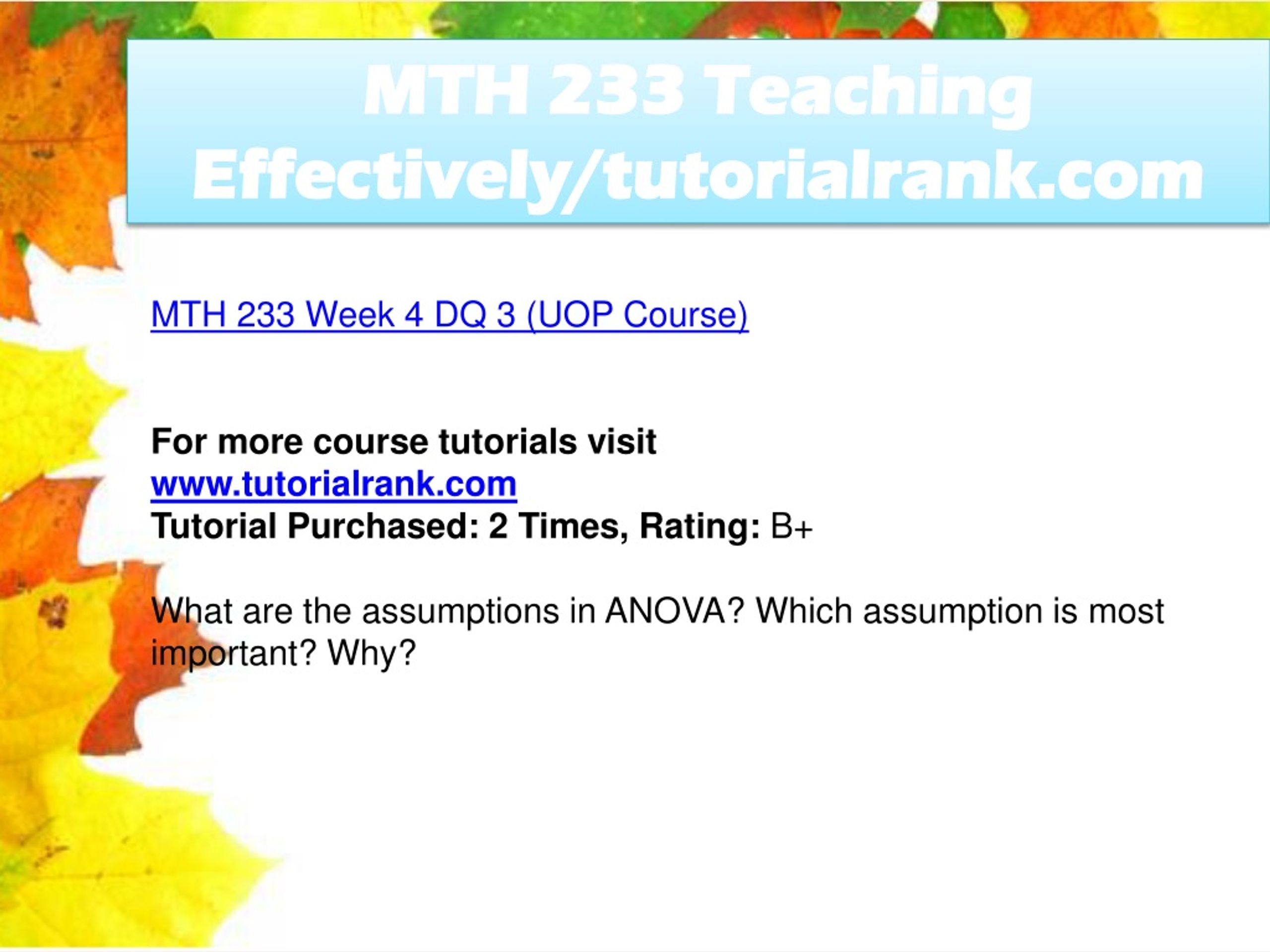 MTH 233 Teaching Effectively/tutorialrank.com

MTH 233 Week 4 DQ 3 (UOP Course)

For more course tutorials visit
www.tutorialrank.com
Tutorial Purchased: 2 Times, Rating: B+

What are the assumptions in ANOVA? Which assumption is most important? Why?